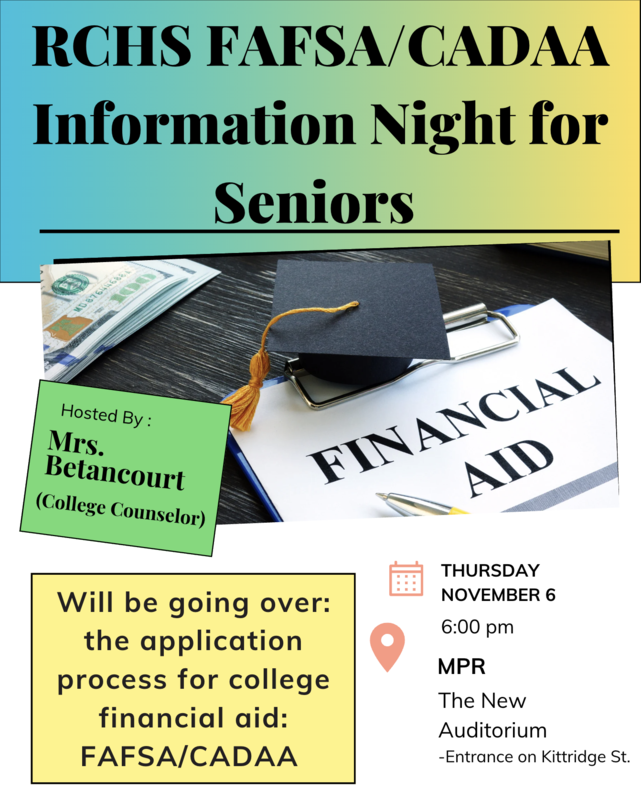 RCHS FAFSA/CADAA Information Night for Seniors

FINANCIAL AID

Hosted By :
Mrs. Betancourt
(College Counselor)

Will be going over: the application process for college financial aid: FAFSA/CADAA

THURSDAY
NOVEMBER 6
6:00 pm

MPR
The New Auditorium
-Entrance on Kittridge St.